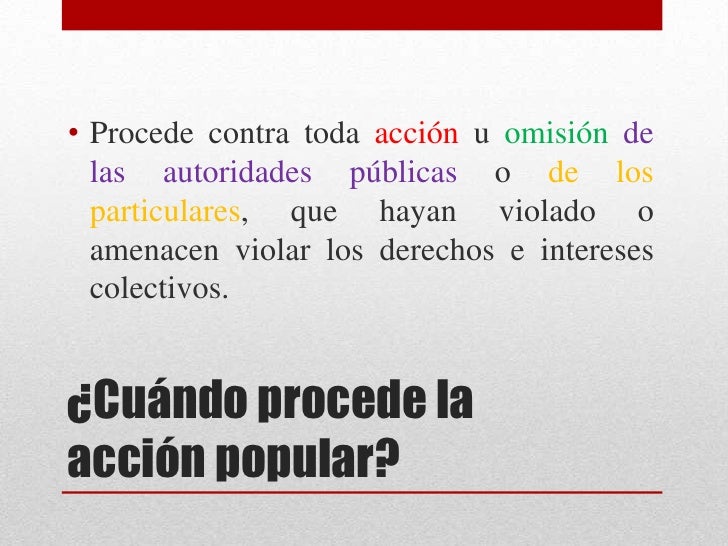 • Procede contra toda acción u omisión de las autoridades públicas o de los particulares, que hayan violado o amenacen violar los derechos e intereses colectivos.

¿Cuándo procede la acción popular?